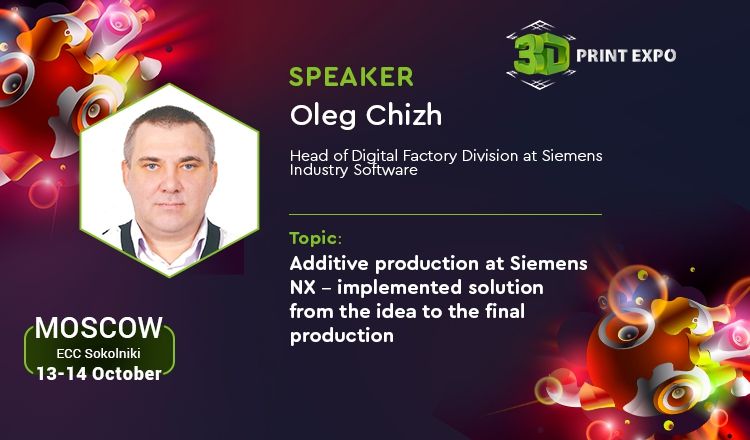 3D PRINT EXPO

SPEAKER

Oleg Chizh

Head of Digital Factory Division at Siemens Industry Software

Topic:

Additive production at Siemens NX – implemented solution from the idea to the final production

MOSCOW
ECC Sokolniki
13-14 October